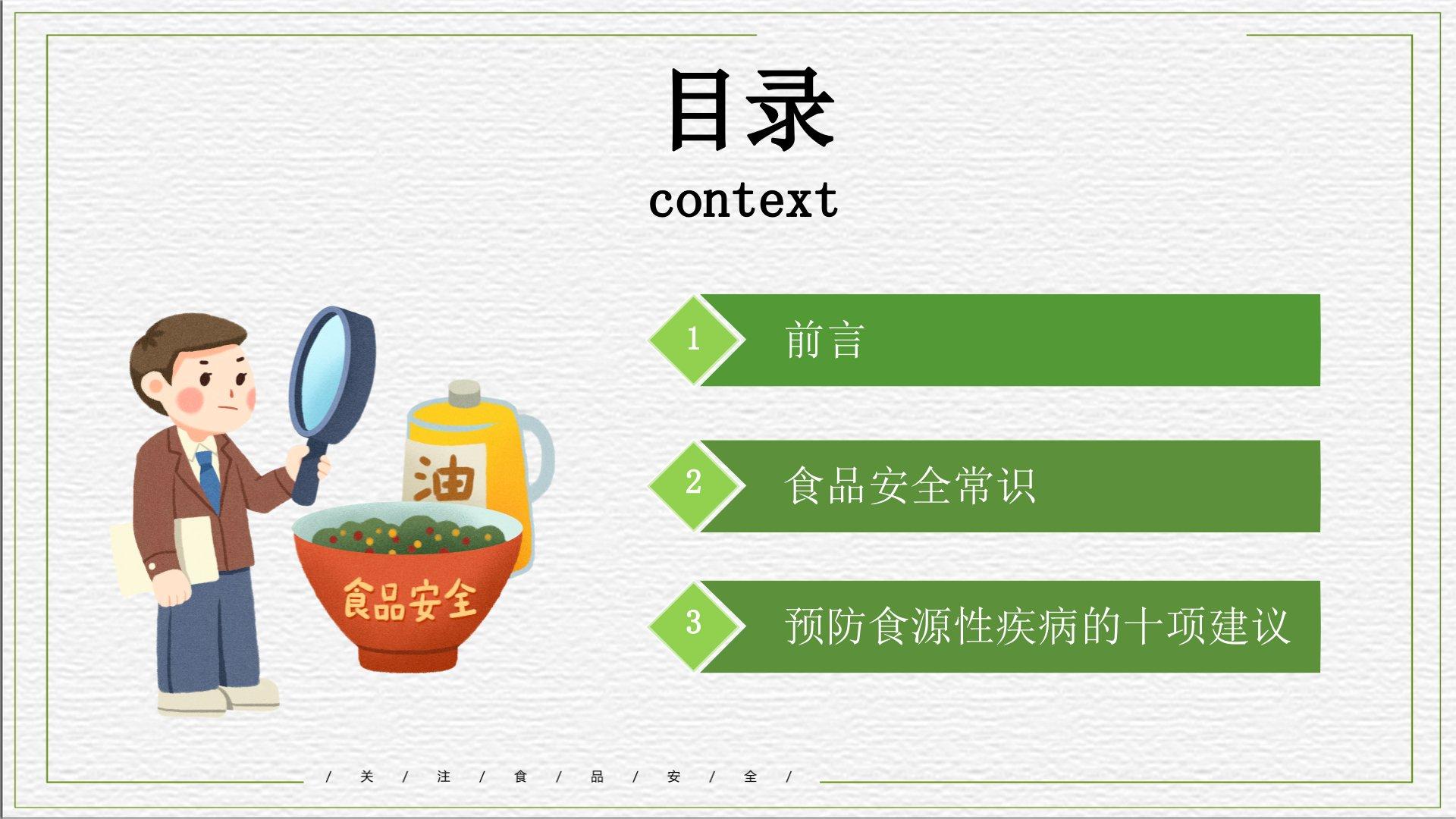 目录
context

油

食品安全

1 前言

2 食品安全常识

3 预防食源性疾病的十项建议

/ 关 / 注 / 食 / 品 / 安 / 全 /